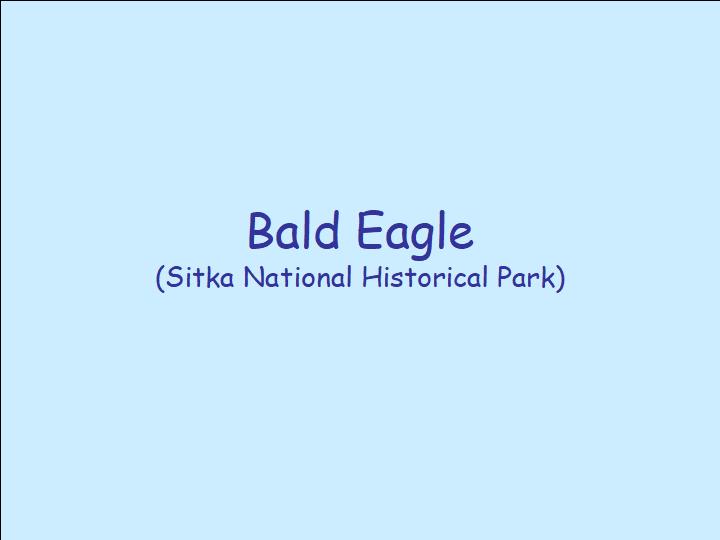 Bald Eagle
(Sitka National Historical Park)